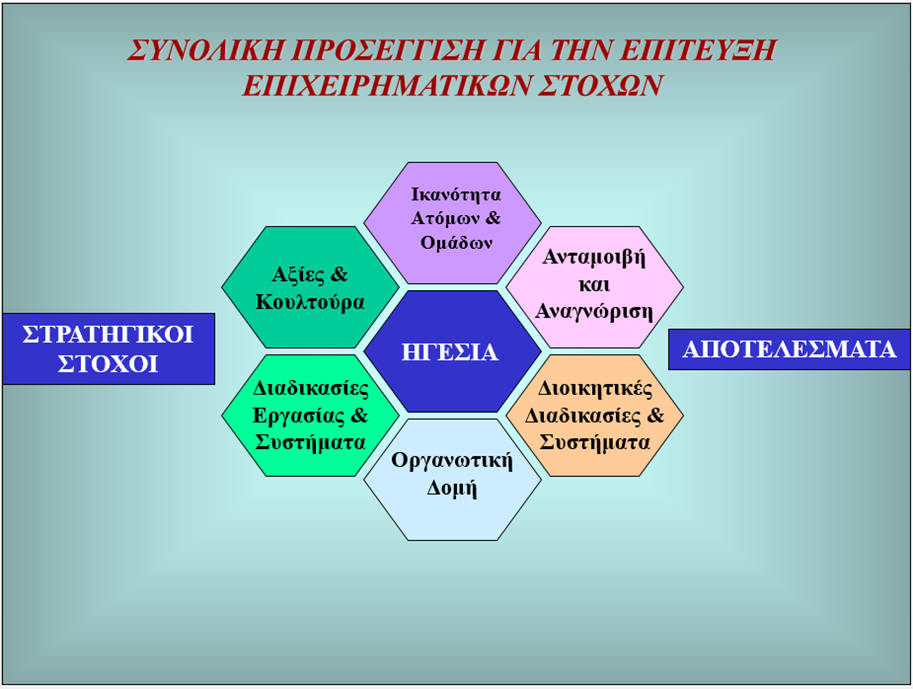 ΣΥΝΟΛΙΚΗ ΠΡΟΣΕΓΓΙΣΗ ΓΙΑ ΤΗΝ ΕΠΙΤΕΥΞΗ ΕΠΙΧΕΙΡΗΜΑΤΙΚΩΝ ΣΤΟΧΩΝ

ΣΤΡΑΤΗΓΙΚΟΙ ΣΤΟΧΟΙ

Ικανότητα Ατόμων & Ομάδων

Αξίες & Κουλτούρα

Ανταμοιβή και Αναγνώριση

ΗΓΕΣΙΑ

Διαδικασίες Εργασίας & Συστήματα

Διοικητικές Διαδικασίες & Συστήματα

Οργανωτική Δομή

ΑΠΟΤΕΛΕΣΜΑΤΑ